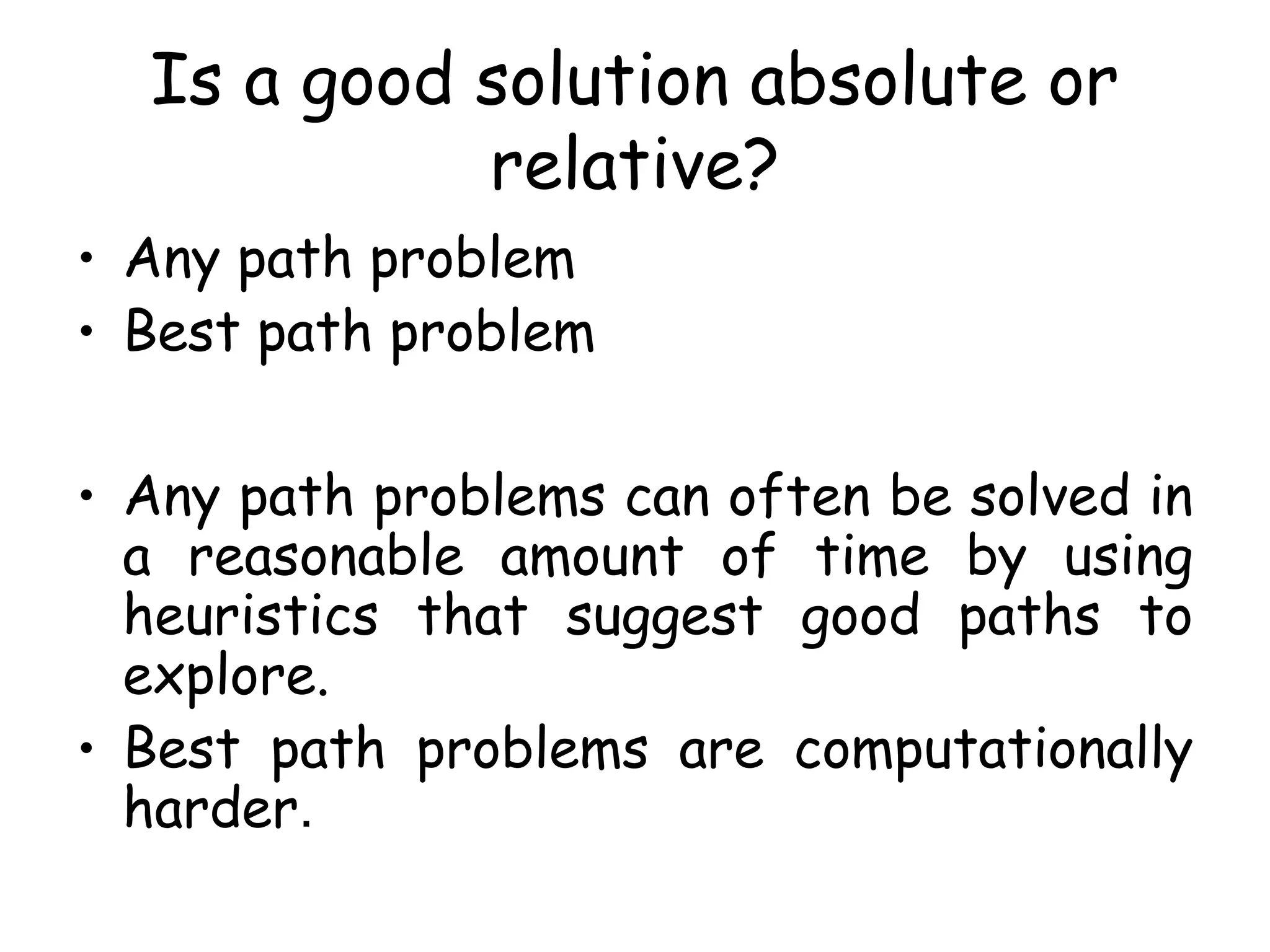 Is a good solution absolute or relative?

• Any path problem
• Best path problem

• Any path problems can often be solved in a reasonable amount of time by using heuristics that suggest good paths to explore.
• Best path problems are computationally harder.